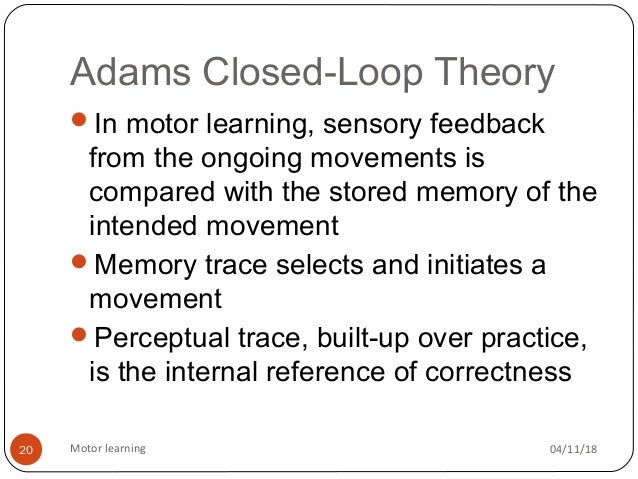 Adams Closed-Loop Theory

- In motor learning, sensory feedback from the ongoing movements is compared with the stored memory of the intended movement
- Memory trace selects and initiates a movement
- Perceptual trace, built-up over practice, is the internal reference of correctness

20 Motor learning 04/11/18